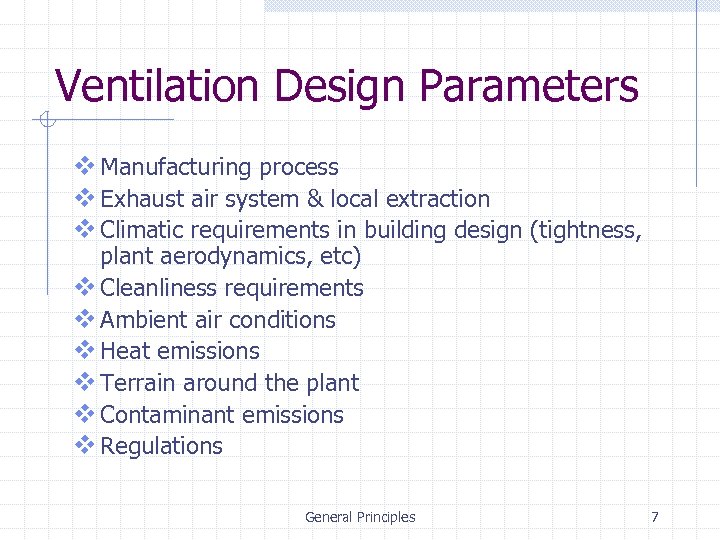 Ventilation Design Parameters

❖ Manufacturing process
❖ Exhaust air system & local extraction
❖ Climatic requirements in building design (tightness, plant aerodynamics, etc)
❖ Cleanliness requirements
❖ Ambient air conditions
❖ Heat emissions
❖ Terrain around the plant
❖ Contaminant emissions
❖ Regulations

General Principles

7